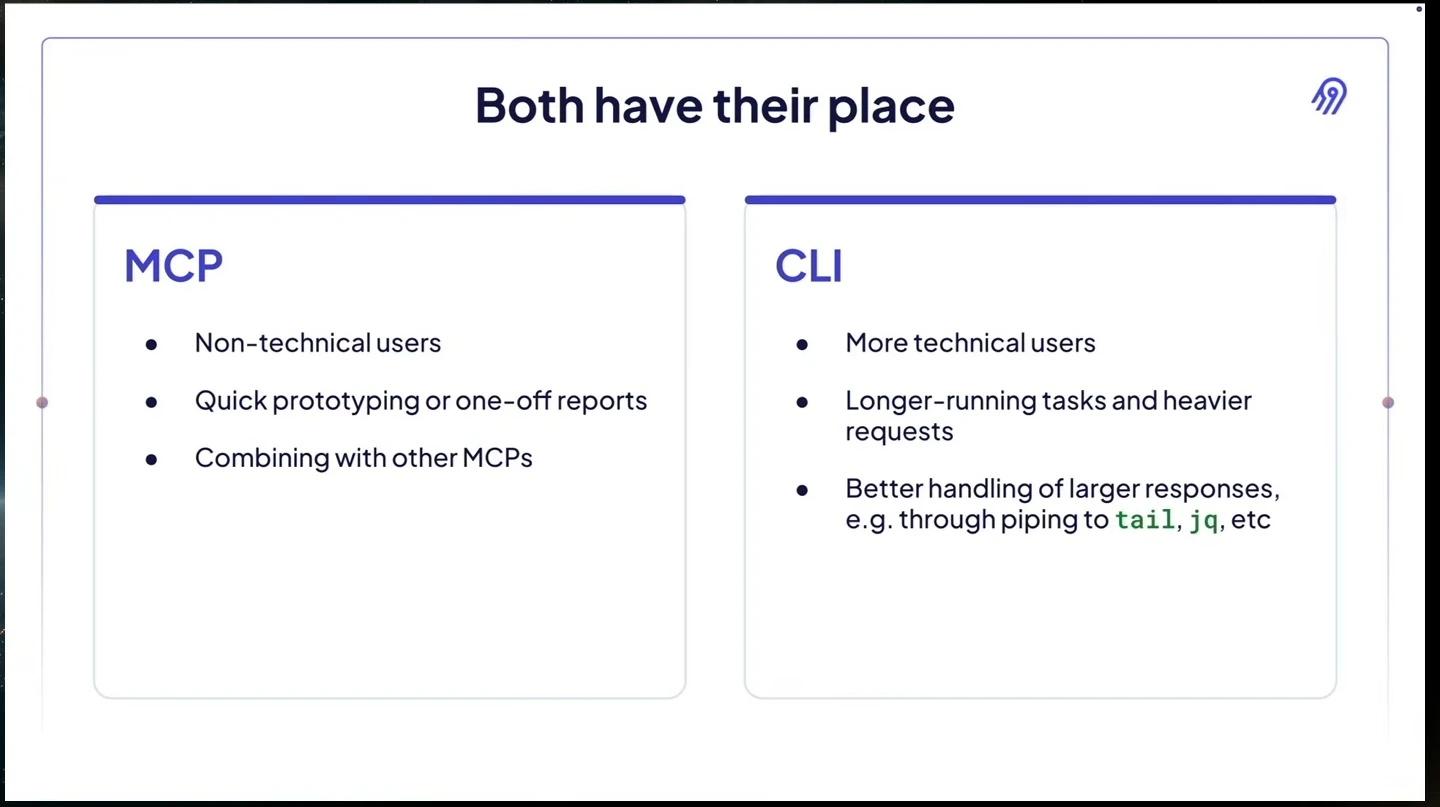 Both have their place

MCP

• Non-technical users
• Quick prototyping or one-off reports
• Combining with other MCPs

CLI

• More technical users
• Longer-running tasks and heavier requests
• Better handling of larger responses, e.g. through piping to tail, jq, etc